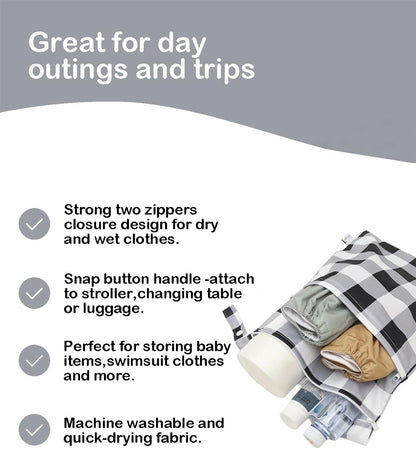 Great for day outings and trips

Strong two zippers closure design for dry and wet clothes.

Snap button handle -attach to stroller,changing table or luggage.

Perfect for storing baby items,swimsuit clothes and more.

Machine washable and quick-drying fabric.